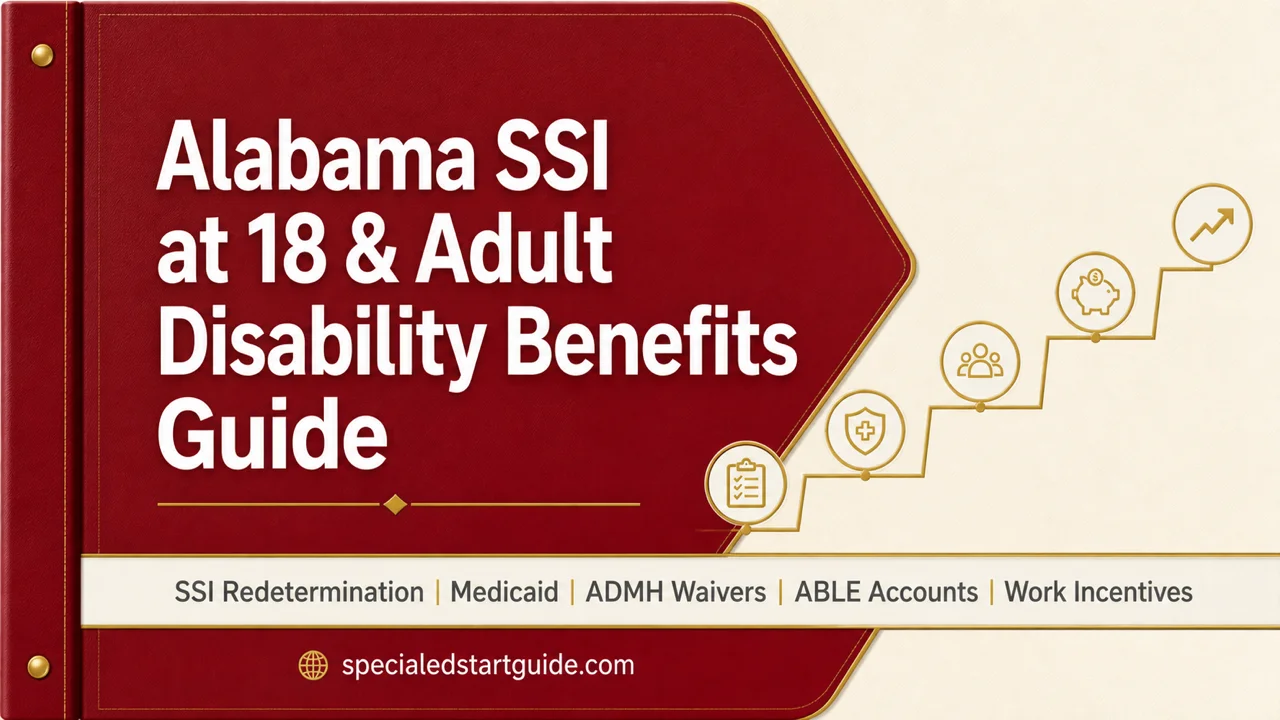 Alabama SSI at 18 & Adult Disability Benefits Guide

SSI Redetermination | Medicaid | ADMH Waivers | ABLE Accounts | Work Incentives

specialedstartguide.com